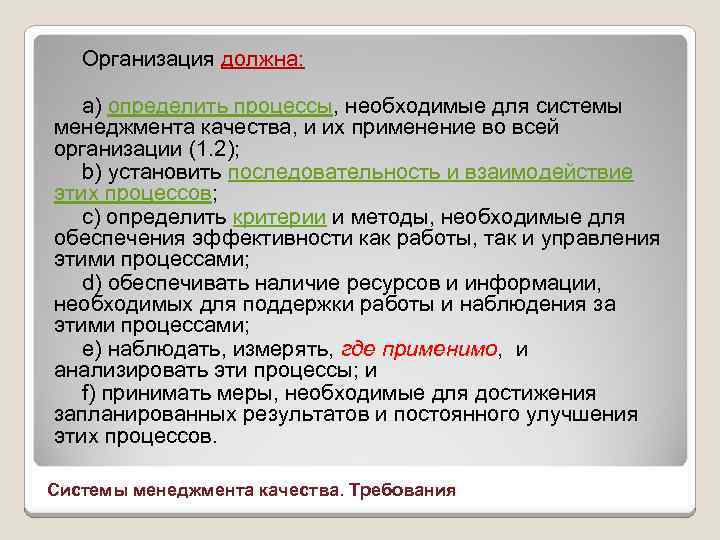 Организация должна:

a) определить процессы, необходимые для системы менеджмента качества, и их применение во всей организации (1.2);

b) установить последовательность и взаимодействие этих процессов;

c) определить критерии и методы, необходимые для обеспечения эффективности как работы, так и управления этими процессами;

d) обеспечивать наличие ресурсов и информации, необходимых для поддержки работы и наблюдения за этими процессами;

e) наблюдать, измерять, где применимо, и анализировать эти процессы; и

f) принимать меры, необходимые для достижения запланированных результатов и постоянного улучшения этих процессов.

Системы менеджмента качества. Требования